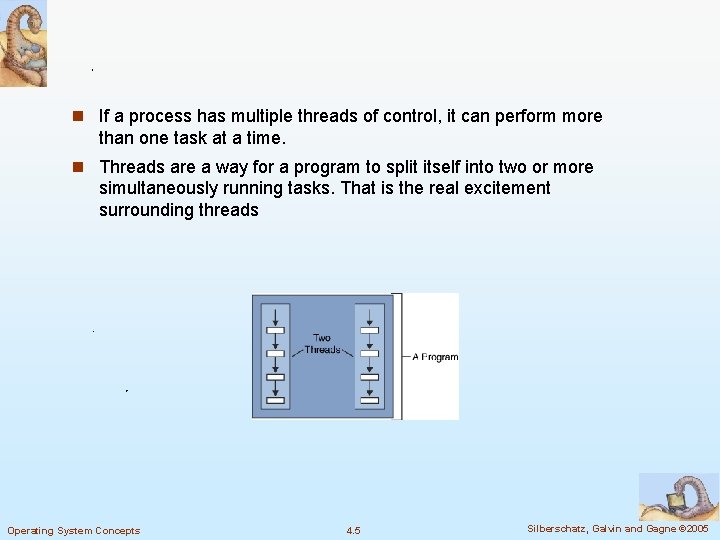 If a process has multiple threads of control, it can perform more than one task at a time.

Threads are a way for a program to split itself into two or more simultaneously running tasks. That is the real excitement surrounding threads

Two Threads

A Program

Operating System Concepts

4.5

Silberschatz, Galvin and Gagne ©2005